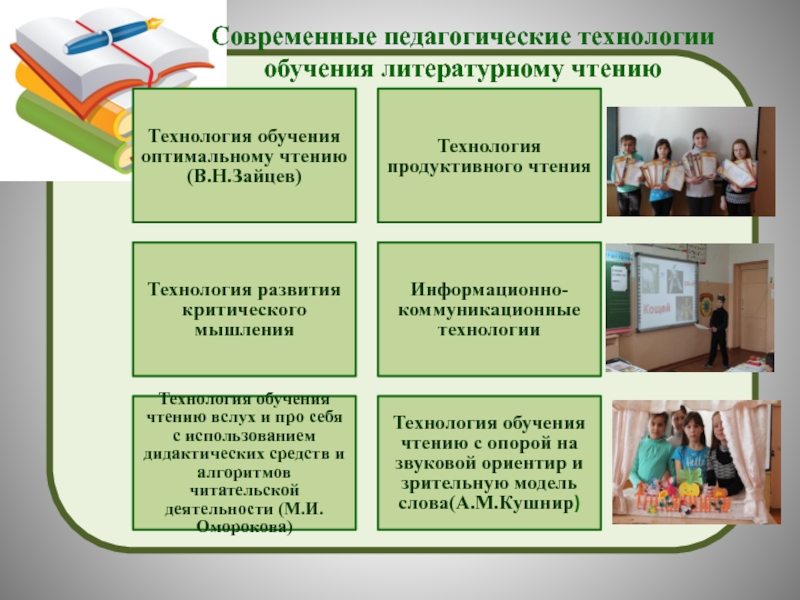 Современные педагогические технологии обучения литературному чтению

Технология обучения оптимальному чтению (В.Н.Зайцев)

Технология продуктивного чтения

Технология развития критического мышления

Информационно-коммуникационные технологии

Кощей

Технология обучения чтению вслух и про себя с использованием дидактических средств и алгоритмов читательской деятельности (М.И. Оморокова)

Технология обучения чтению с опорой на звуковой ориентир и зрительную модель слова(А.М.Кушнир)